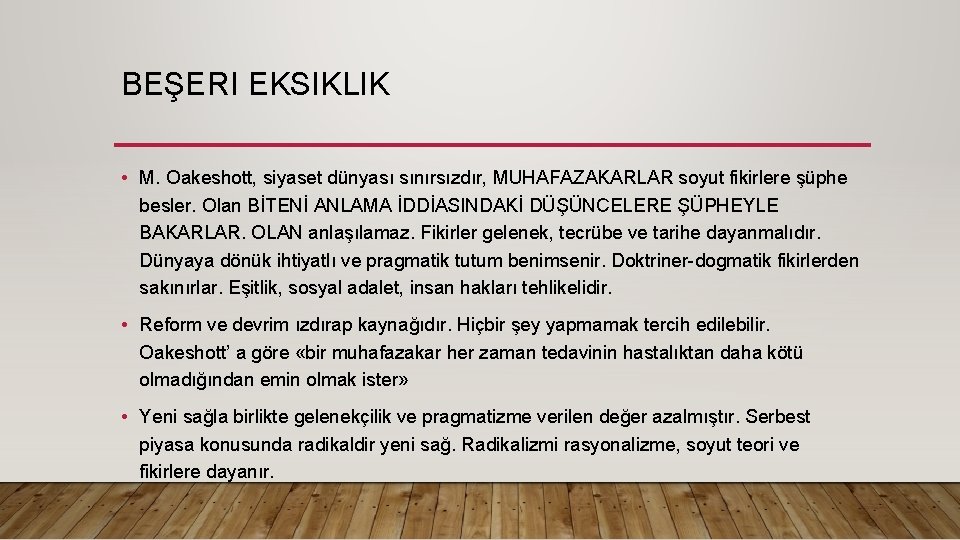 BEŞERI EKSIKLIK

• M. Oakeshott, siyaset dünyası sınırsızdır, MUHAFAZAKARLAR soyut fikirlere şüphe besler. Olan BİTENİ ANLAMA İDDİASINDAKİ DÜŞÜNCELERE ŞÜPHEYLE BAKARLAR. OLAN anlaşılamaz. Fikirler gelenek, tecrübe ve tarihe dayanmalıdır. Dünyaya dönük ihtiyatlı ve pragmatik tutum benimsenir. Doktriner-dogmatik fikirlerden sakınırlar. Eşitlik, sosyal adalet, insan hakları tehlikelidir.

• Reform ve devrim ızdırap kaynağıdır. Hiçbir şey yapmamak tercih edilebilir. Oakeshott' a göre «bir muhafazakar her zaman tedavinin hastalıktan daha kötü olmadığından emin olmak ister»

• Yeni sağla birlikte gelenekçilik ve pragmatizme verilen değer azalmıştır. Serbest piyasa konusunda radikaldir yeni sağ. Radikalizmi rasyonalizme, soyut teori ve fikirlere dayanır.